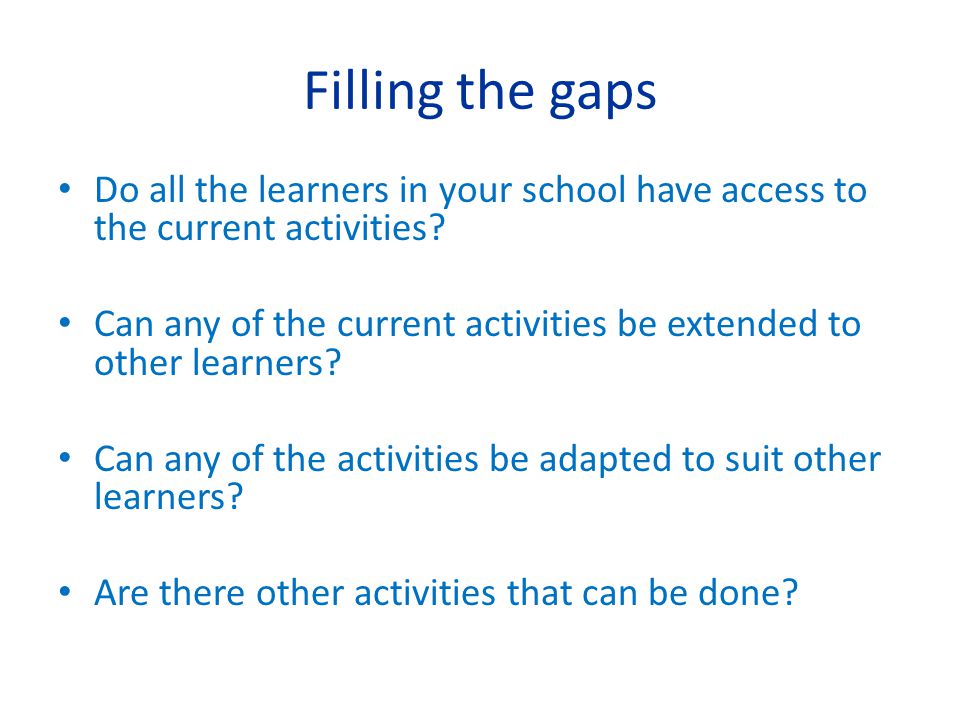 Filling the gaps

• Do all the learners in your school have access to the current activities?

• Can any of the current activities be extended to other learners?

• Can any of the activities be adapted to suit other learners?

• Are there other activities that can be done?